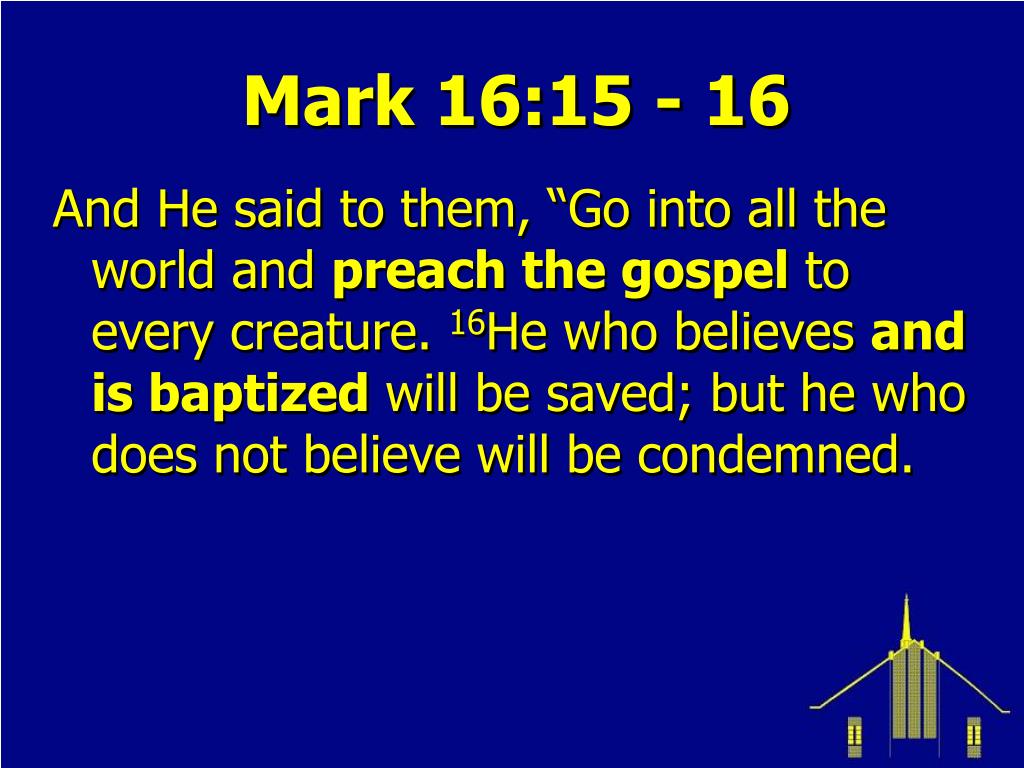 Mark 16:15 - 16

And He said to them, “Go into all the world and preach the gospel to every creature. $^{16}$He who believes and is baptized will be saved; but he who does not believe will be condemned.